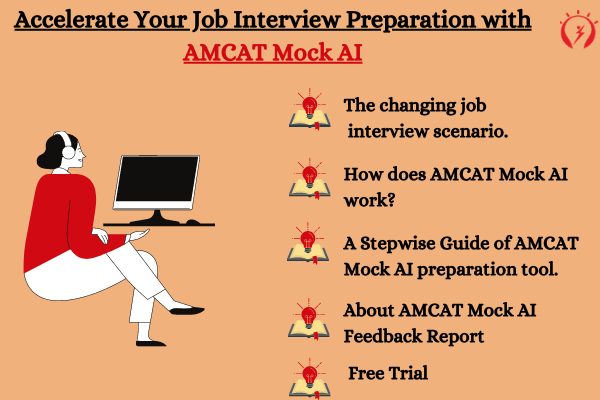 Accelerate Your Job Interview Preparation with AMCAT Mock AI

The changing job interview scenario.

How does AMCAT Mock AI work?

A Stepwise Guide of AMCAT Mock AI preparation tool.

About AMCAT Mock AI Feedback Report

Free Trial